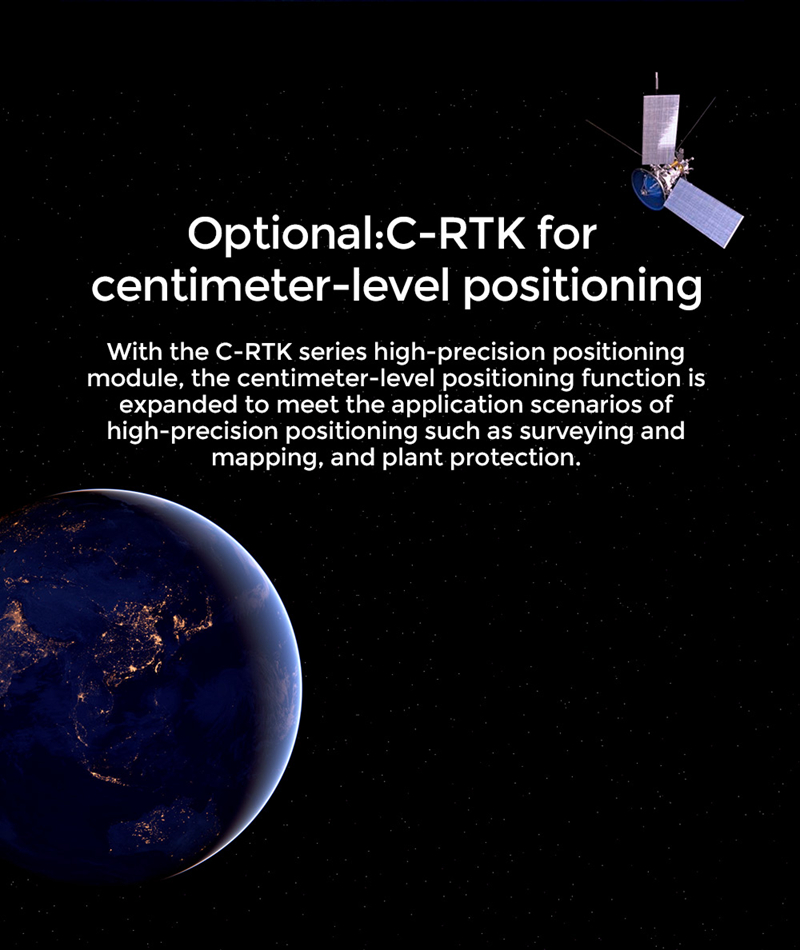 Optional:C-RTK for centimeter-level positioning

With the C-RTK series high-precision positioning module, the centimeter-level positioning function is expanded to meet the application scenarios of high-precision positioning such as surveying and mapping, and plant protection.